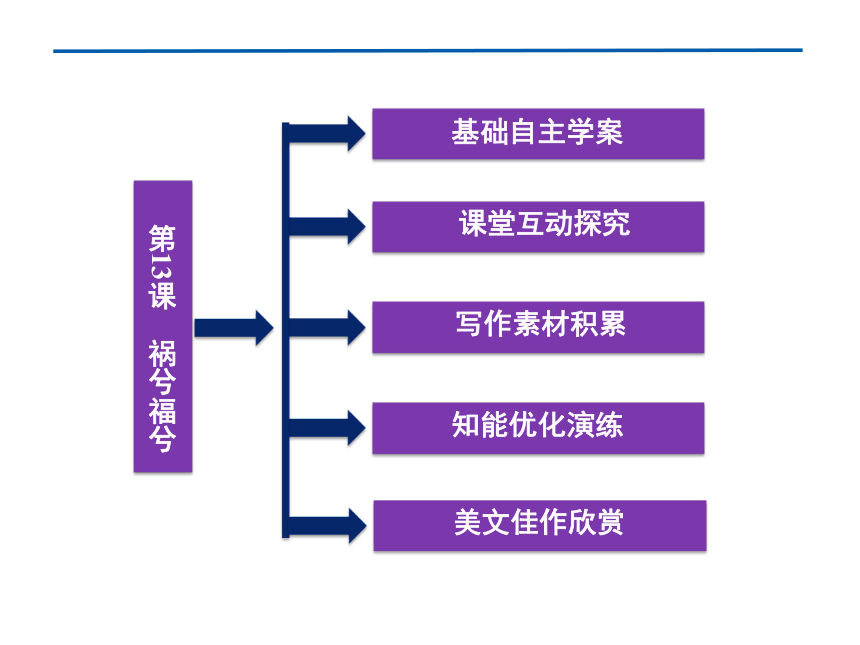 第13课　祸兮福兮

基础自主学案

课堂互动探究

写作素材积累

知能优化演练

美文佳作欣赏